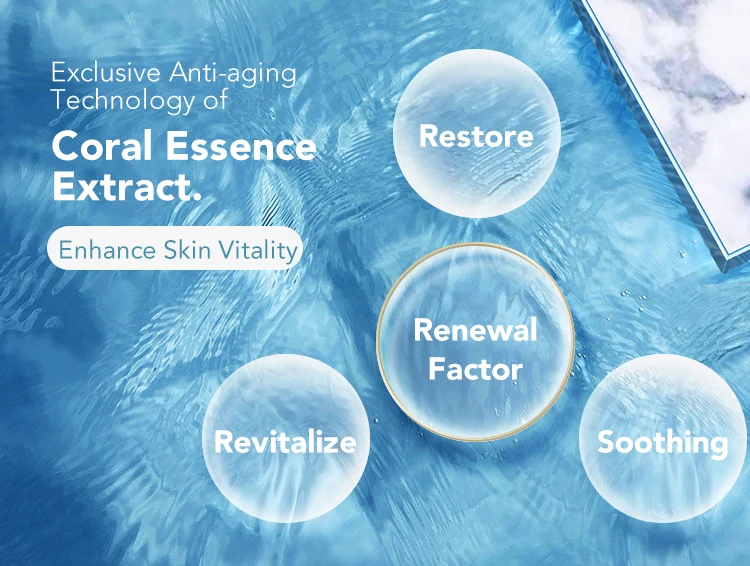 Exclusive Anti-aging Technology of

Coral Essence Extract.

Enhance Skin Vitality

Restore

Renewal Factor

Revitalize

Soothing